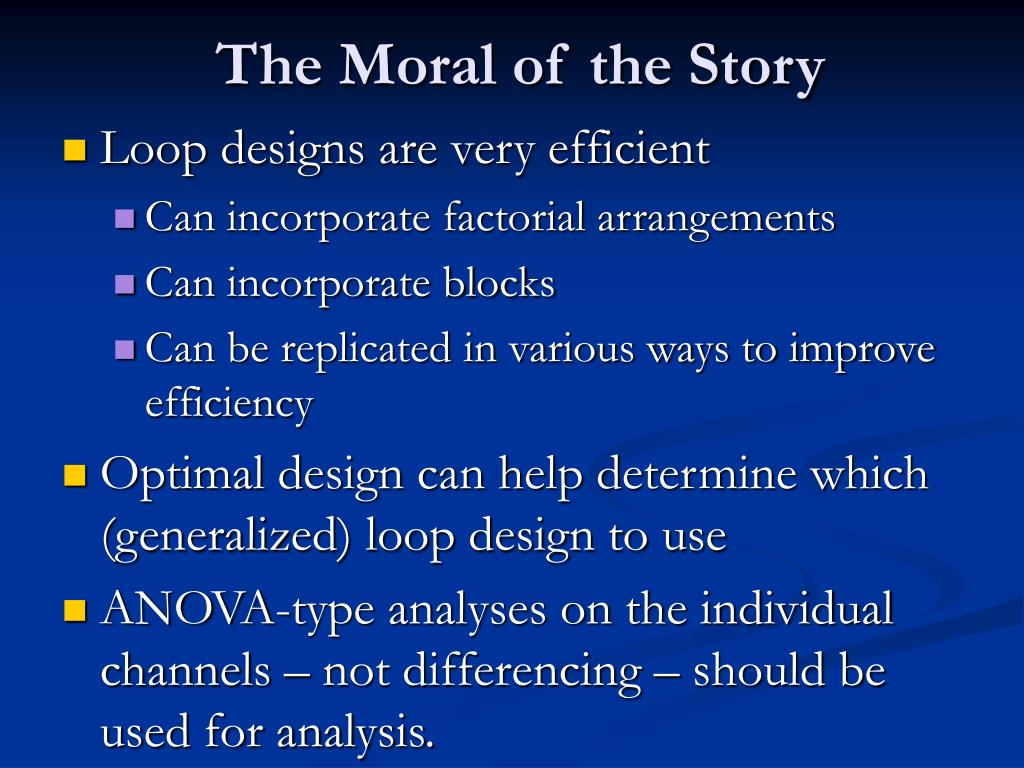 The Moral of the Story

Loop designs are very efficient

Can incorporate factorial arrangements

Can incorporate blocks

Can be replicated in various ways to improve efficiency

Optimal design can help determine which (generalized) loop design to use

ANOVA-type analyses on the individual channels – not differencing – should be used for analysis.